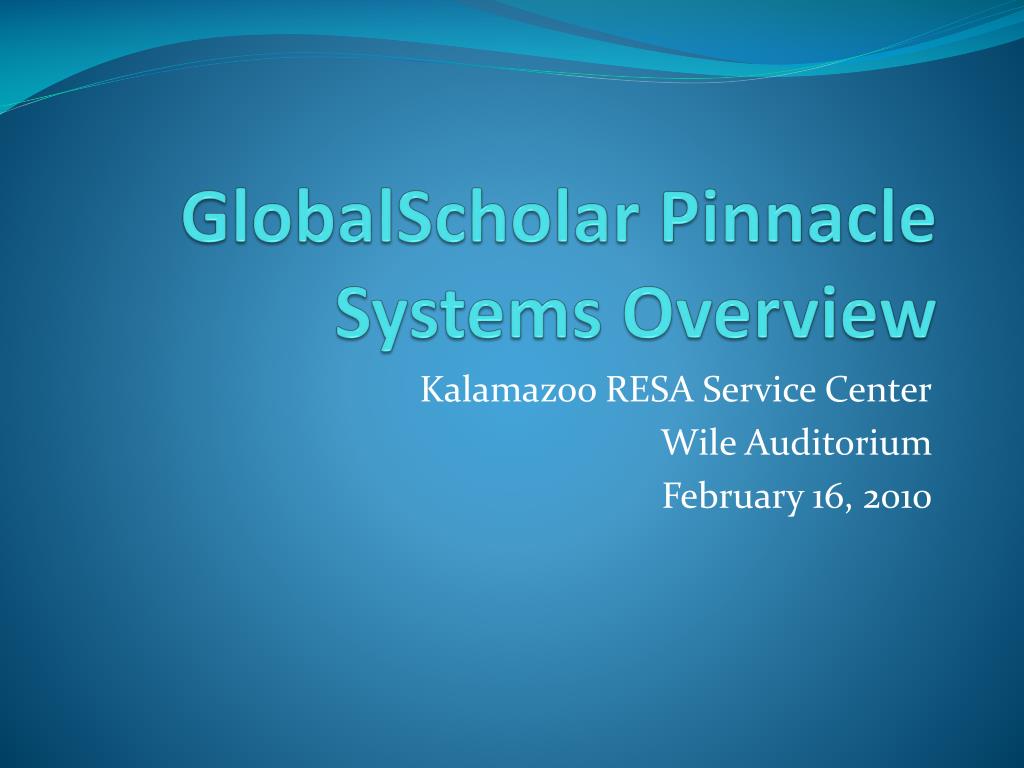 GlobalScholar Pinnacle Systems Overview

Kalamazoo RESA Service Center
Wile Auditorium
February 16, 2010